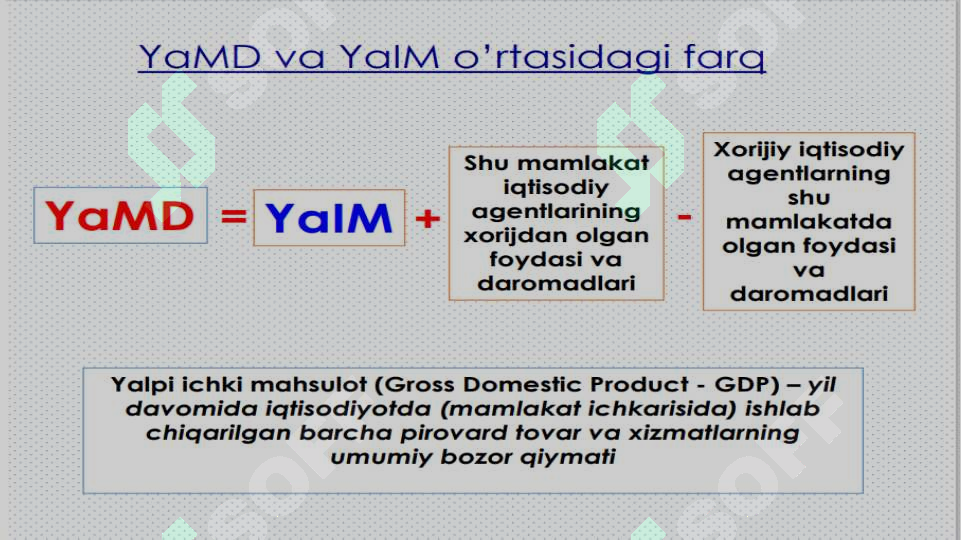 YaMD va YaIM o'rtasidagi farq

YaMD = YaIM + Shu mamlakat iqtisodiy agentlarining xorijdan olgan foydasi va daromadlari - Xorijiy iqtisodiy agentlarning shu mamlakatda olgan foydasi va daromadlari

Yalpi ichki mahsulot (Gross Domestic Product - GDP) – yil davomida iqtisodiyotda (mamlakat ichkarisida) ishlab chiqarilgan barcha pirovard tovar va xizmatlarning umumiy bozor qiymati